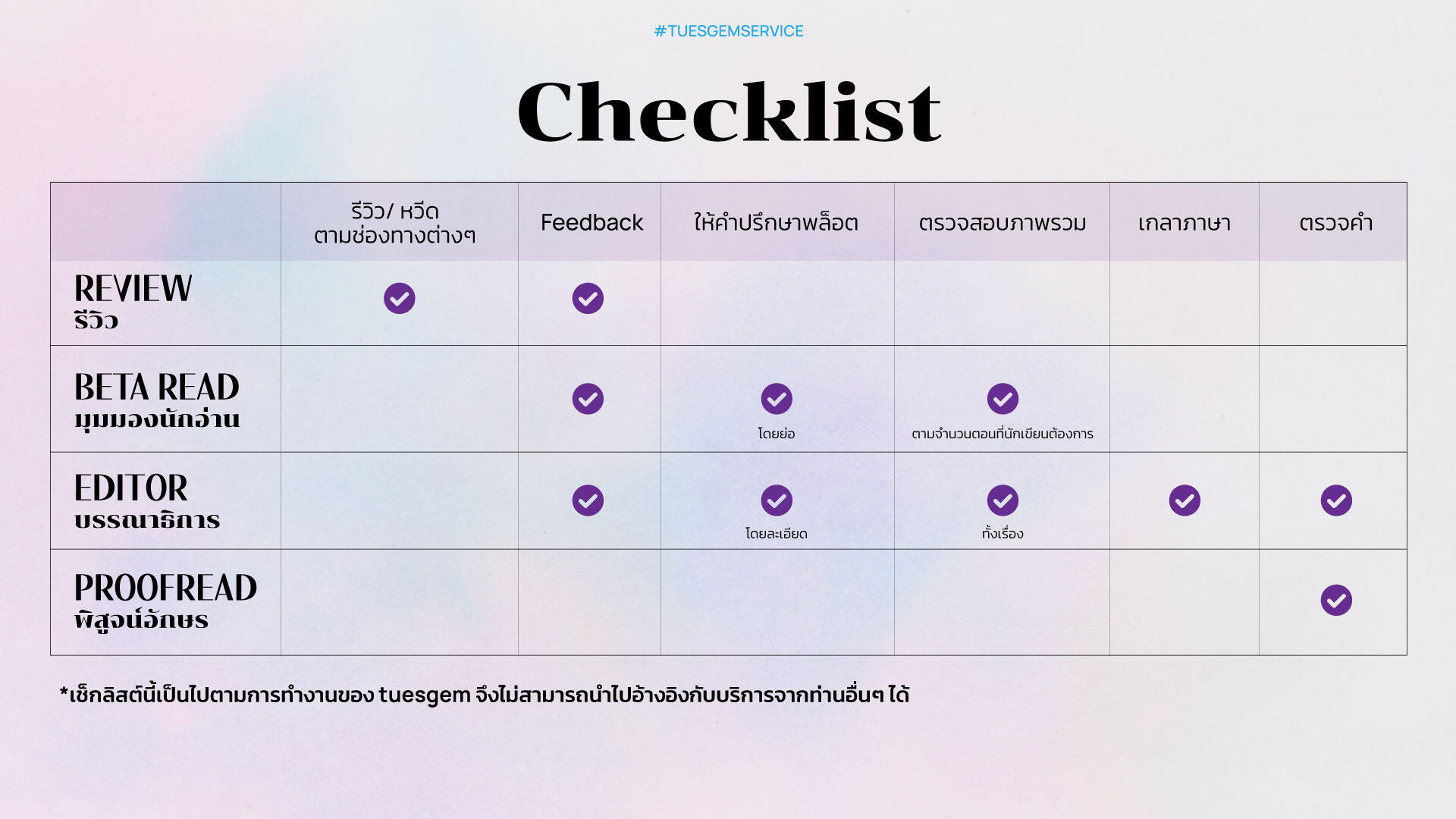 #TUESGEMSERVICE

Checklist

| | รีวิว/ หวีด ตามช่องทางต่างๆ | Feedback | ให้คำปรึกษาพล็อต | ตรวจสอบภาพรวม | เกลาภาษา | ตรวจคำ |
|---|---|---|---|---|---|---|
| REVIEW รีวิว | ✓ | ✓ | | | | |
| BETA READ มุมมองนักอ่าน | | ✓ | ✓ โดยย่อ | ✓ ตามจำนวนตอนที่นักเขียนต้องการ | | |
| EDITOR บรรณาธิการ | | ✓ | ✓ โดยละเอียด | ✓ ทั้งเรื่อง | ✓ | ✓ |
| PROOFREAD พิสูจน์อักษร | | | | | | ✓ |

*เช็กลิสต์นี้เป็นไปตามการทำงานของ tuesgem จึงไม่สามารถนำไปอ้างอิงกับบริการจากท่านอื่นๆ ได้